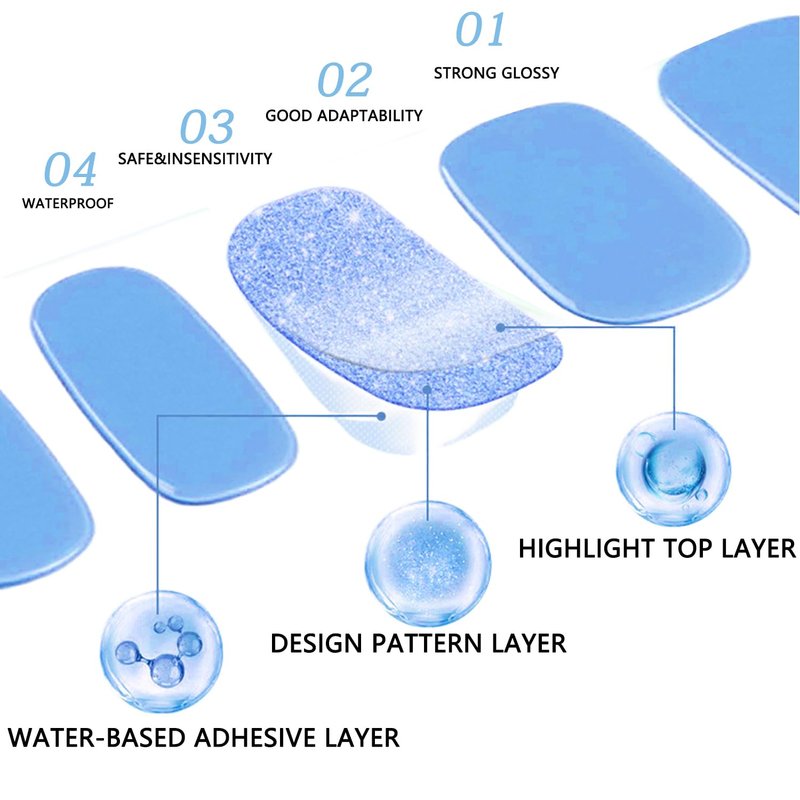 01
STRONG GLOSSY

02
GOOD ADAPTABILITY

03
SAFE&INSENSITIVITY

04
WATERPROOF

HIGHLIGHT TOP LAYER

DESIGN PATTERN LAYER

WATER-BASED ADHESIVE LAYER